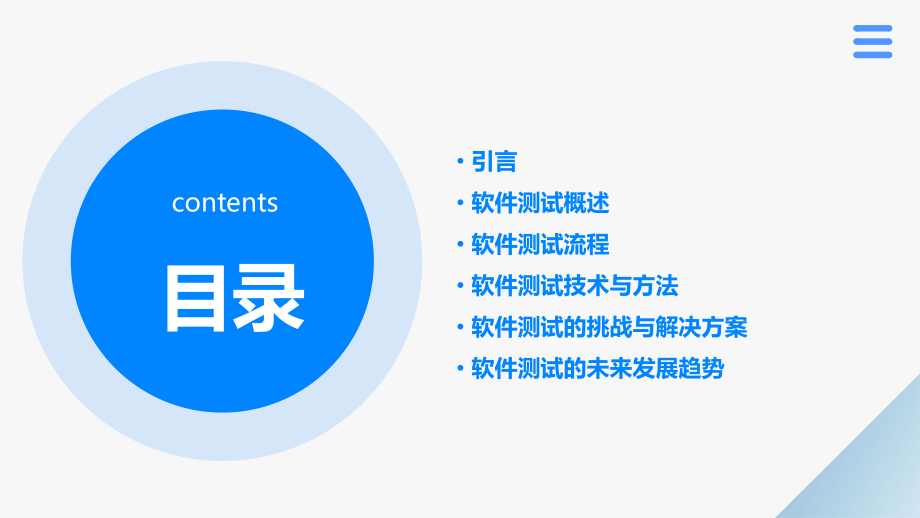 contents

目录

• 引言
• 软件测试概述
• 软件测试流程
• 软件测试技术与方法
• 软件测试的挑战与解决方案
• 软件测试的未来发展趋势